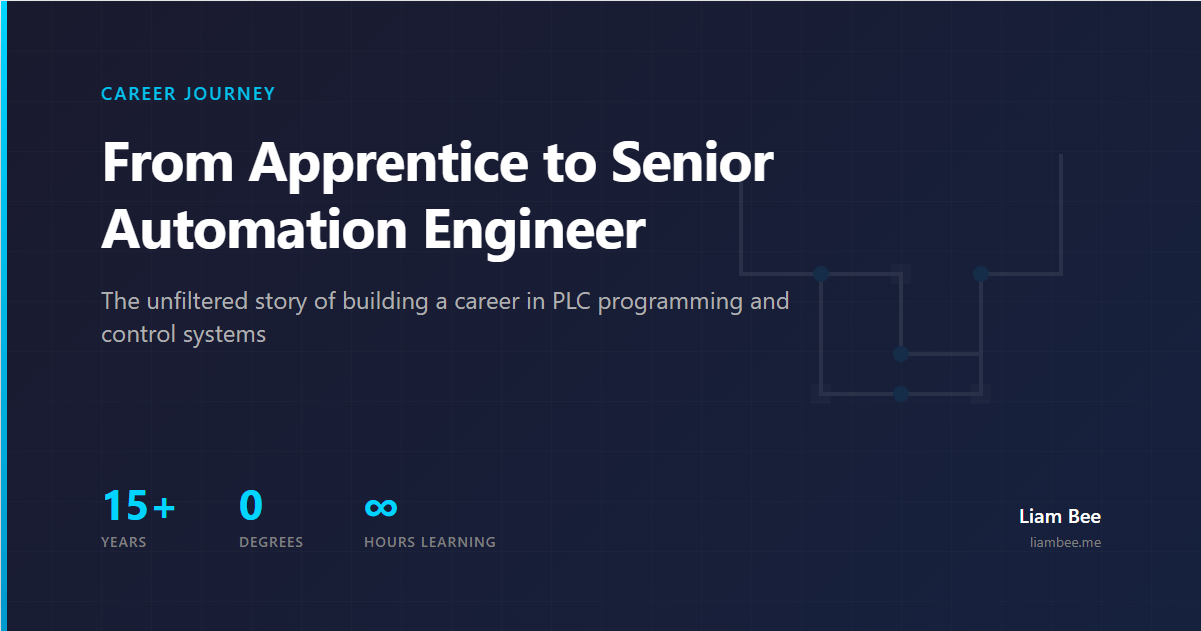 CAREER JOURNEY

From Apprentice to Senior Automation Engineer

The unfiltered story of building a career in PLC programming and control systems

15+
YEARS

0
DEGREES

∞
HOURS LEARNING

Liam Bee
liambee.me